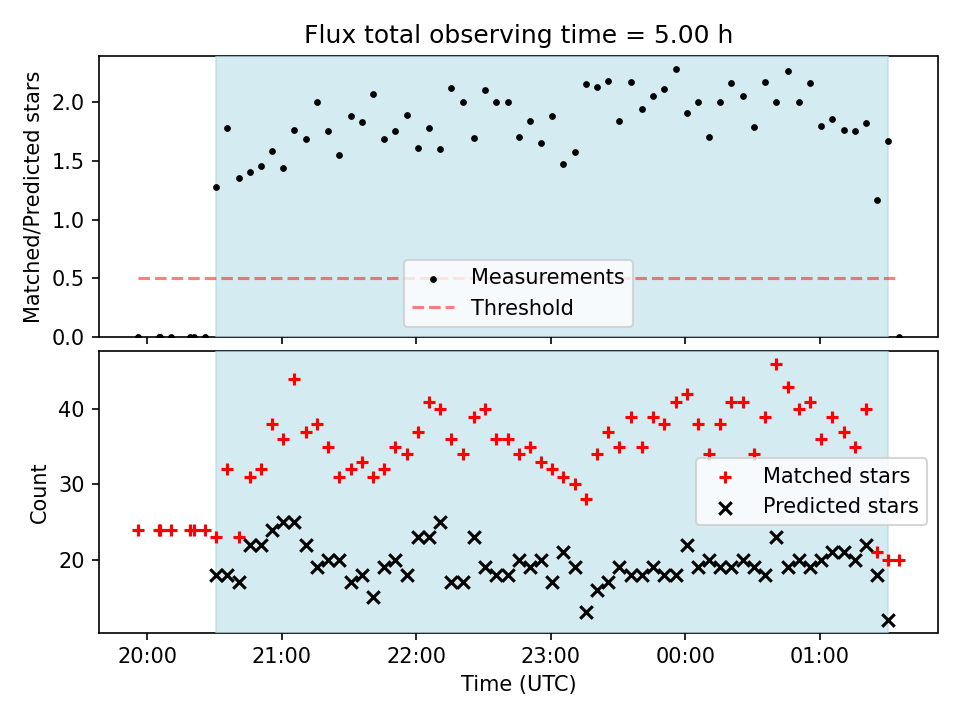 Flux total observing time = 5.00 h

Matched/Predicted stars

2.0
1.5
1.0
0.5
0.0

Measurements
Threshold

Count

40
30
20

Matched stars
Predicted stars

20:00
21:00
22:00
23:00
00:00
01:00

Time (UTC)